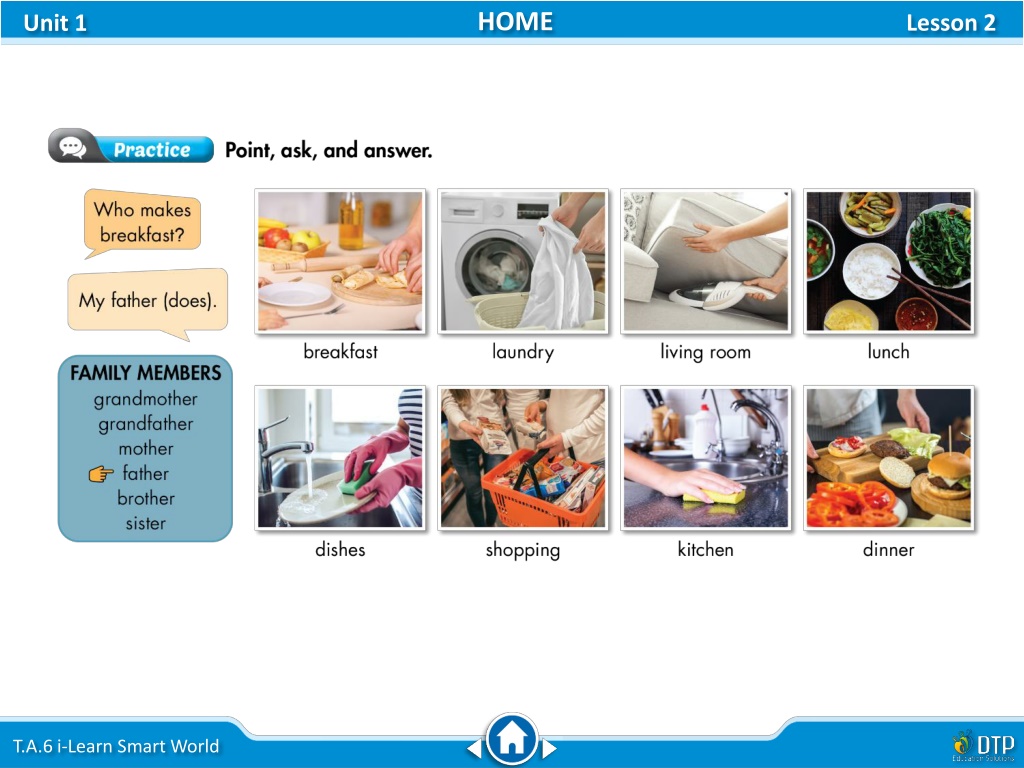 Unit 1 HOME Lesson 2

Practice Point, ask, and answer.

Who makes breakfast?

My father (does).

FAMILY MEMBERS
grandmother
grandfather
mother
father
brother
sister

breakfast
laundry
living room
lunch
dishes
shopping
kitchen
dinner

T.A.6 i-Learn Smart World

DTP
Education Solutions